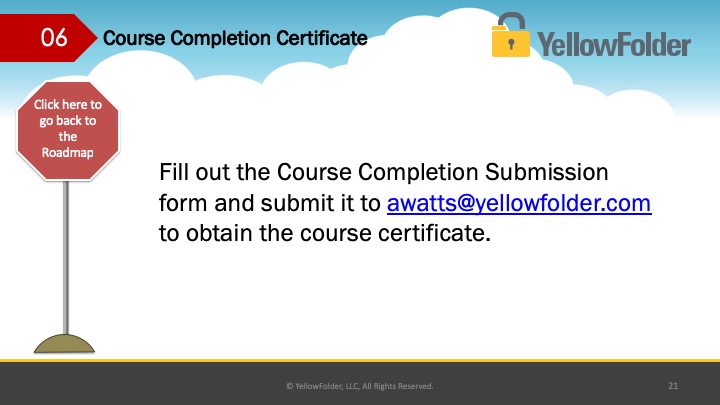 06 Course Completion Certificate

YellowFolder

Click here to go back to the Roadmap

Fill out the Course Completion Submission form and submit it to awatts@yellowfolder.com to obtain the course certificate.

© YellowFolder, LLC, All Rights Reserved.

21